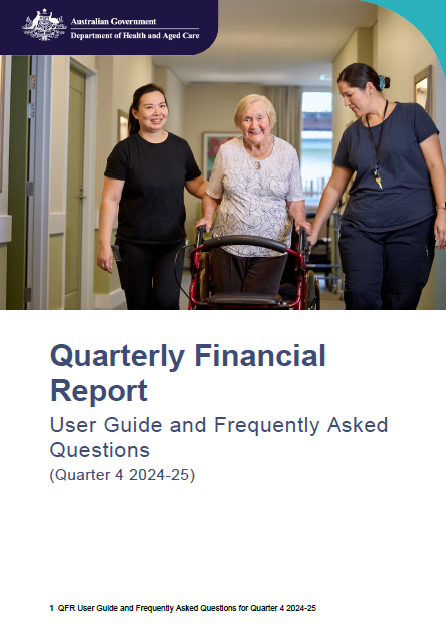 Australian Government
Department of Health and Aged Care

Quarterly Financial Report

User Guide and Frequently Asked Questions

(Quarter 4 2024-25)

1 QFR User Guide and Frequently Asked Questions for Quarter 4 2024-25